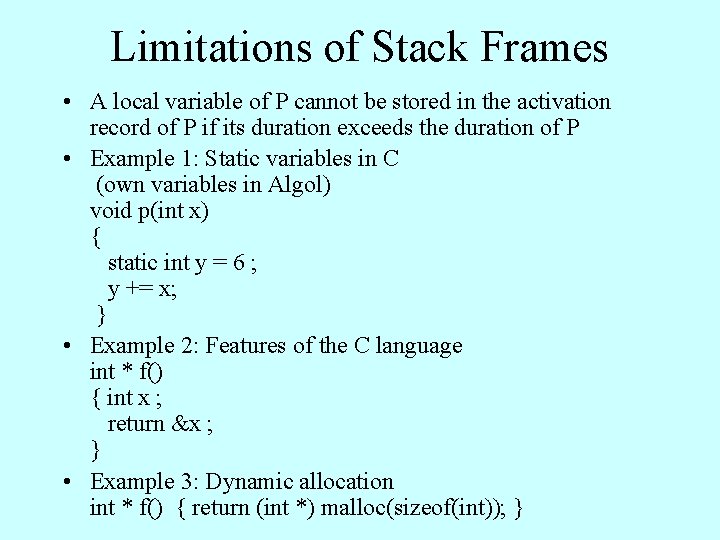 Limitations of Stack Frames

• A local variable of P cannot be stored in the activation record of P if its duration exceeds the duration of P

• Example 1: Static variables in C
(own variables in Algol)
void p(int x)
{
static int y = 6 ;
y += x;
}

• Example 2: Features of the C language
int * f()
{ int x ;
return &x ;
}

• Example 3: Dynamic allocation
int * f() { return (int *) malloc(sizeof(int)); }